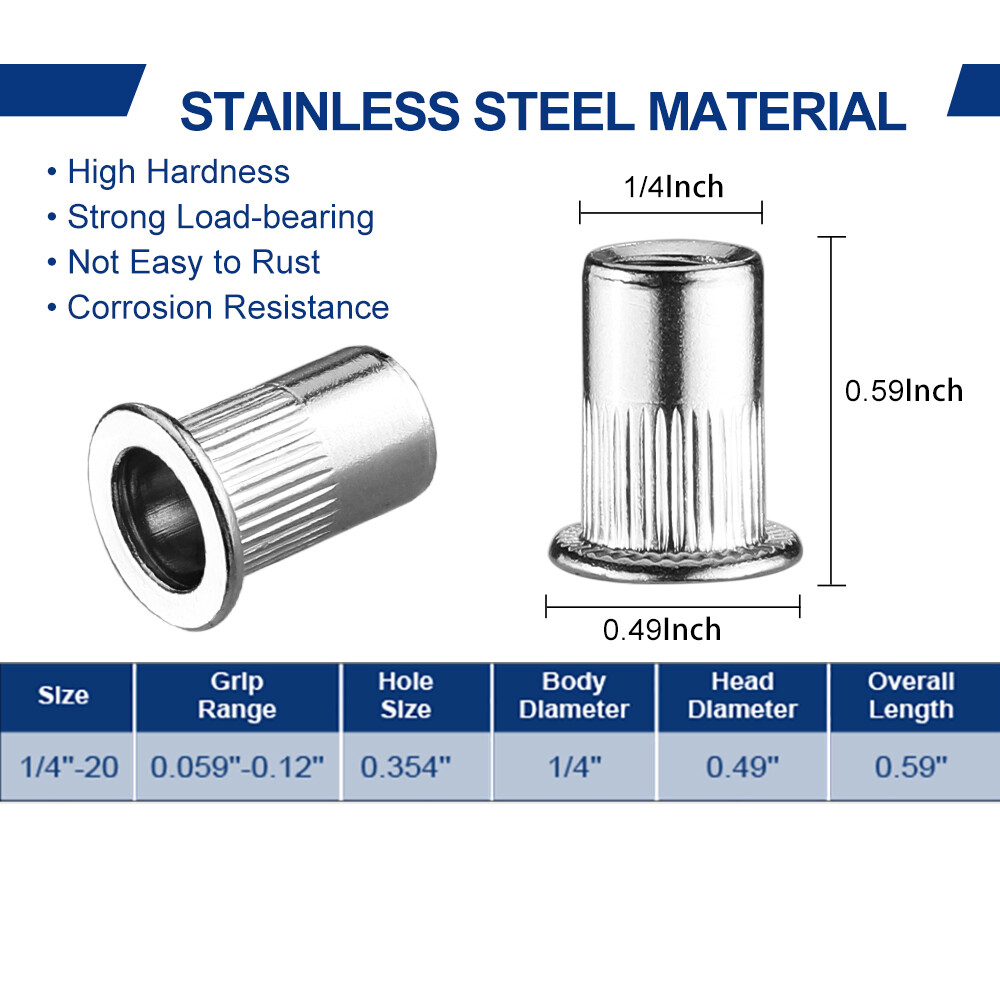 STAINLESS STEEL MATERIAL

• High Hardness
• Strong Load-bearing
• Not Easy to Rust
• Corrosion Resistance

1/4Inch

0.59Inch

0.49Inch

| Size | Grip Range | Hole Size | Body Diameter | Head Diameter | Overall Length |
|---|---|---|---|---|---|
| 1/4"-20 | 0.059"-0.12" | 0.354" | 1/4" | 0.49" | 0.59" |